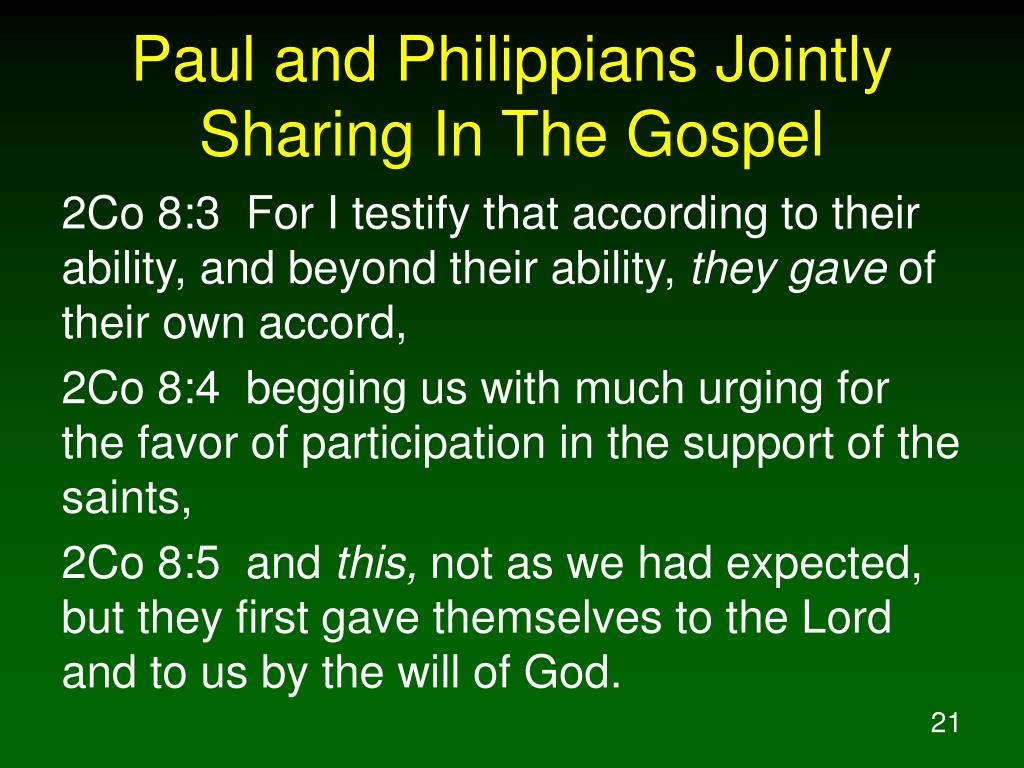 Paul and Philippians Jointly Sharing In The Gospel

2Co 8:3 For I testify that according to their ability, and beyond their ability, they gave of their own accord,

2Co 8:4 begging us with much urging for the favor of participation in the support of the saints,

2Co 8:5 and this, not as we had expected, but they first gave themselves to the Lord and to us by the will of God.

21